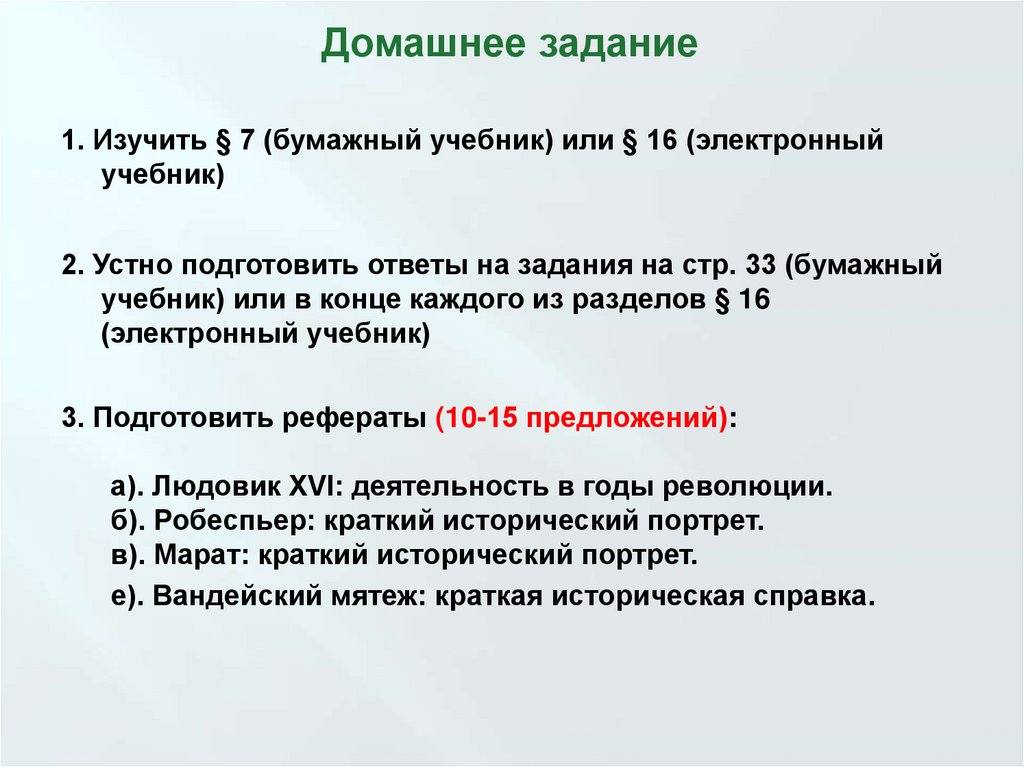 Домашнее задание

1. Изучить § 7 (бумажный учебник) или § 16 (электронный учебник)

2. Устно подготовить ответы на задания на стр. 33 (бумажный учебник) или в конце каждого из разделов § 16 (электронный учебник)

3. Подготовить рефераты (10-15 предложений):

а). Людовик XVI: деятельность в годы революции.
б). Робеспьер: краткий исторический портрет.
в). Марат: краткий исторический портрет.
е). Вандейский мятеж: краткая историческая справка.